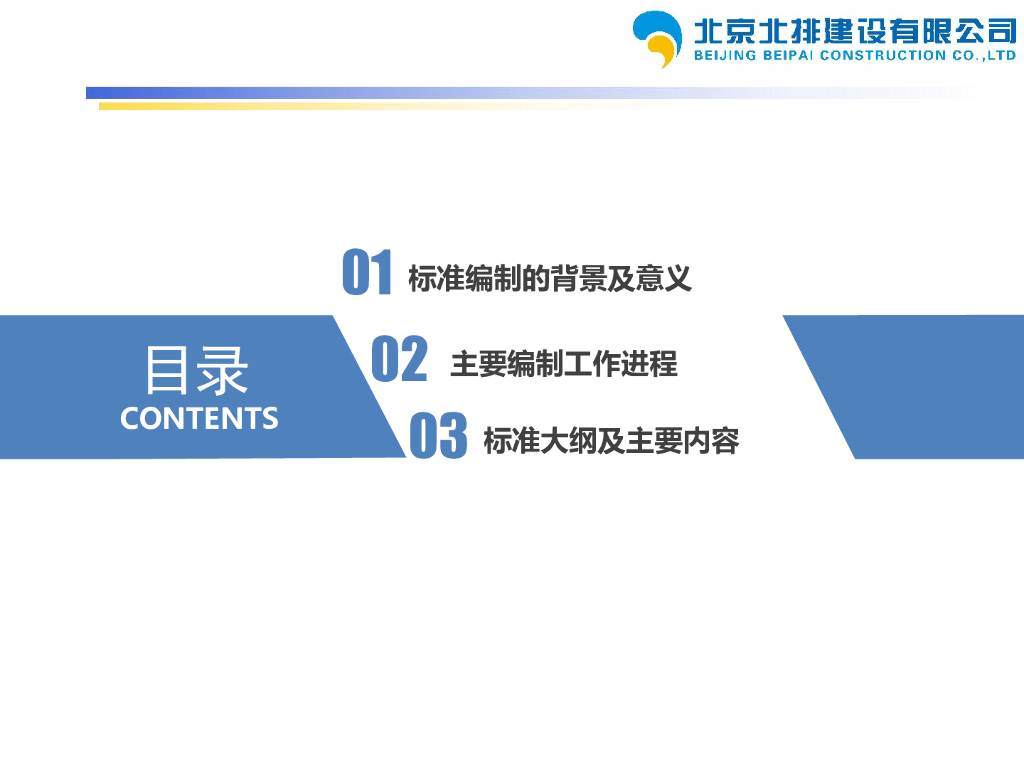 北京北排建设有限公司
BEIJING BEIPAI CONSTRUCTION CO.,LTD

目录
CONTENTS

01 标准编制的背景及意义

02 主要编制工作进程

03 标准大纲及主要内容